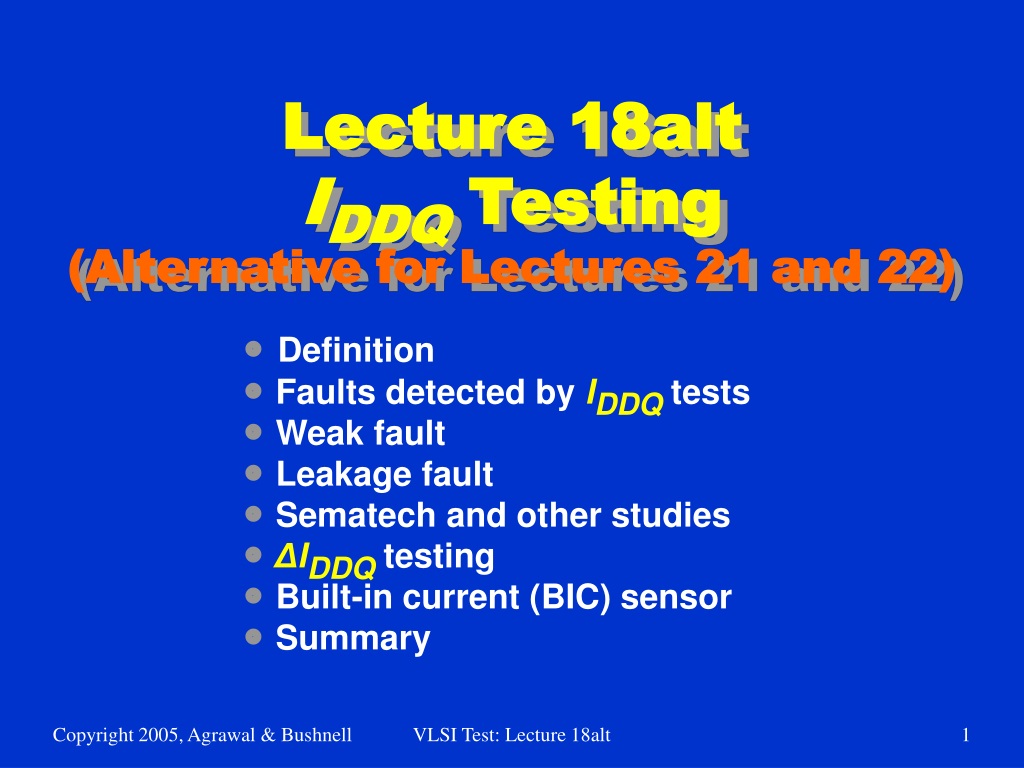 Lecture 18alt
$I_{DDQ}$ Testing
(Alternative for Lectures 21 and 22)

- Definition
- Faults detected by $I_{DDQ}$ tests
- Weak fault
- Leakage fault
- Sematech and other studies
- $\Delta I_{DDQ}$ testing
- Built-in current (BIC) sensor
- Summary

Copyright 2005, Agrawal & Bushnell VLSI Test: Lecture 18alt 1